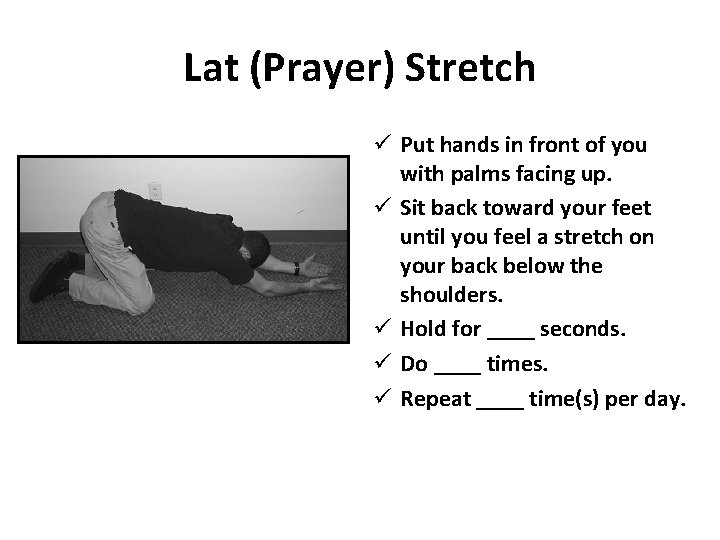 Lat (Prayer) Stretch

✓ Put hands in front of you with palms facing up.

✓ Sit back toward your feet until you feel a stretch on your back below the shoulders.

✓ Hold for ____ seconds.

✓ Do ____ times.

✓ Repeat ____ time(s) per day.